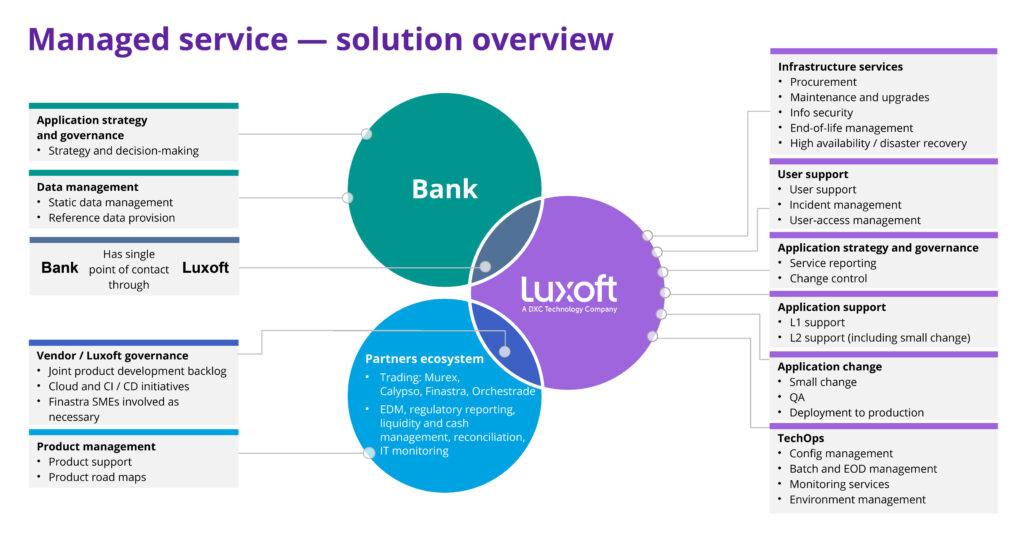 Managed service — solution overview

Application strategy and governance
• Strategy and decision-making

Data management
• Static data management
• Reference data provision

Bank Has single point of contact through Luxoft

Vendor / Luxoft governance
• Joint product development backlog
• Cloud and CI / CD initiatives
• Finastra SMEs involved as necessary

Product management
• Product support
• Product road maps

Bank

Luxoft
A DXC Technology Company

Partners ecosystem
• Trading: Murex, Calypso, Finastra, Orchestrade
• EDM, regulatory reporting, liquidity and cash management, reconciliation, IT monitoring

Infrastructure services
• Procurement
• Maintenance and upgrades
• Info security
• End-of-life management
• High availability / disaster recovery

User support
• User support
• Incident management
• User-access management

Application strategy and governance
• Service reporting
• Change control

Application support
• L1 support
• L2 support (including small change)

Application change
• Small change
• QA
• Deployment to production

TechOps
• Config management
• Batch and EOD management
• Monitoring services
• Environment management